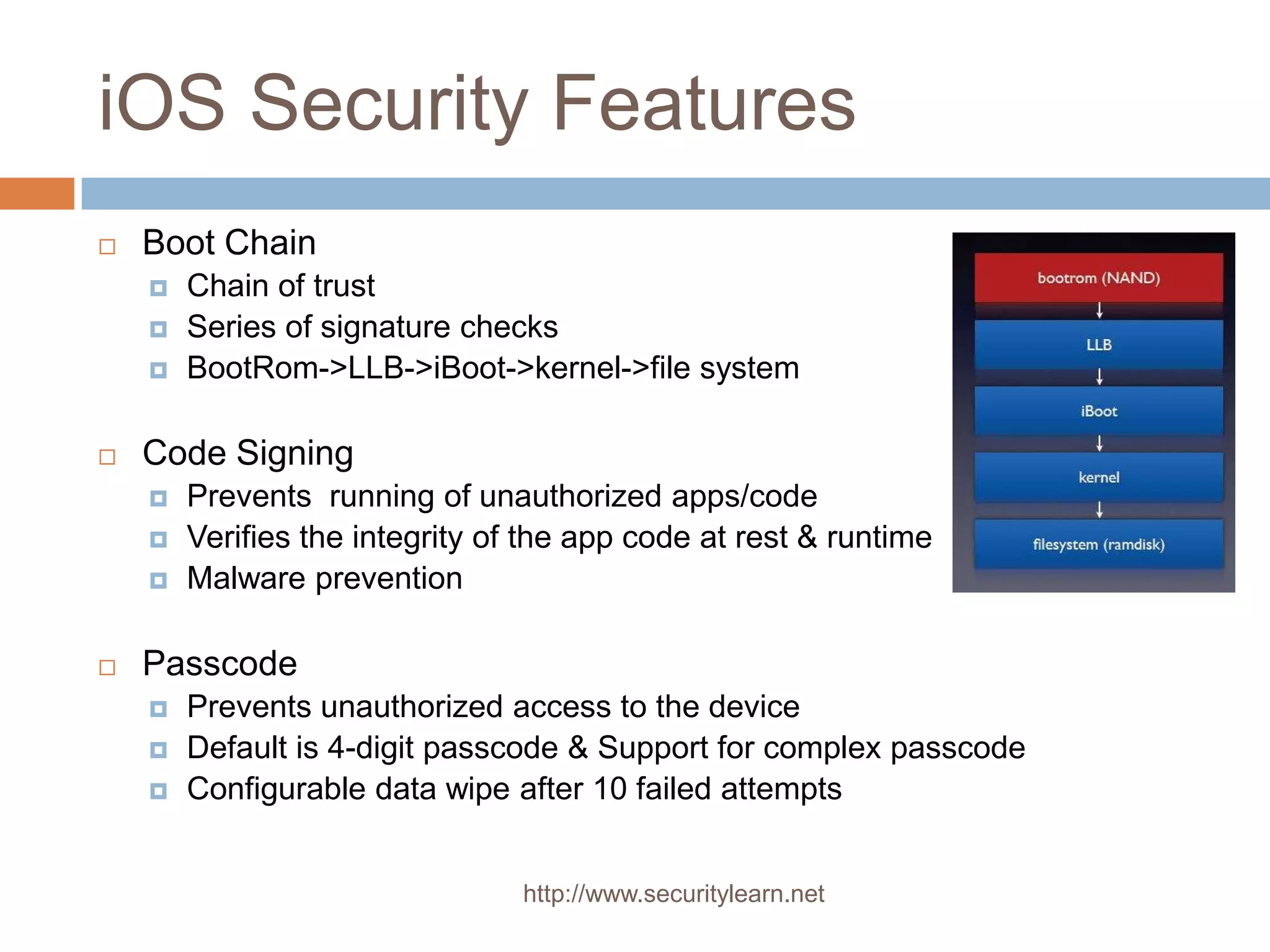 iOS Security Features

Boot Chain
Chain of trust
Series of signature checks
BootRom->LLB->iBoot->kernel->file system

Code Signing
Prevents running of unauthorized apps/code
Verifies the integrity of the app code at rest & runtime
Malware prevention

Passcode
Prevents unauthorized access to the device
Default is 4-digit passcode & Support for complex passcode
Configurable data wipe after 10 failed attempts

bootrom (NAND)
LLB
iBoot
kernel
filesystem (ramdisk)

http://www.securitylearn.net